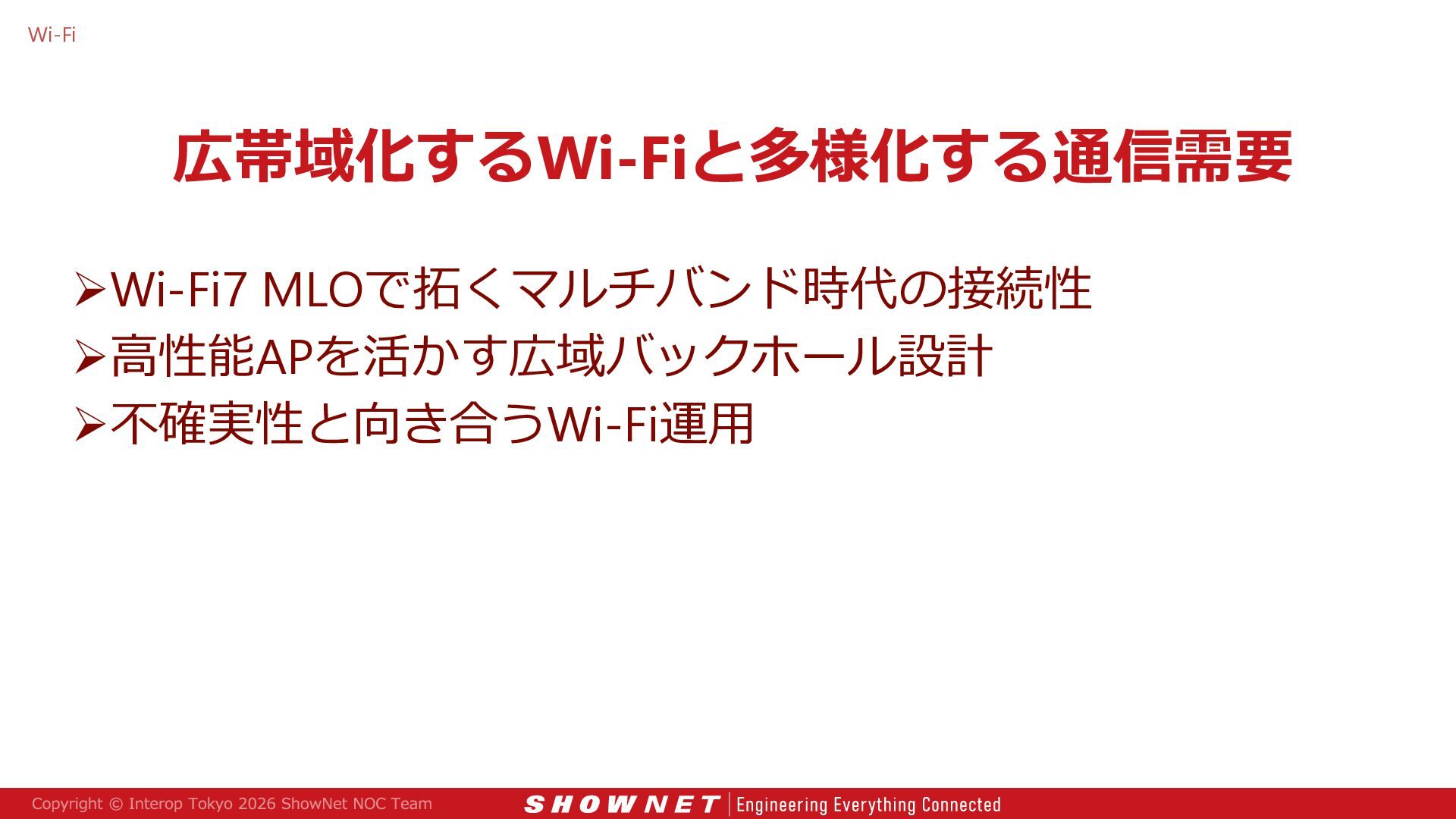 Wi-Fi

広帯域化するWi-Fiと多様化する通信需要

➢Wi-Fi7 MLOで拓くマルチバンド時代の接続性
➢高性能APを活かす広域バックホール設計
➢不確実性と向き合うWi-Fi運用

Copyright © Interop Tokyo 2026 ShowNet NOC Team
SHOWNET | Engineering Everything Connected